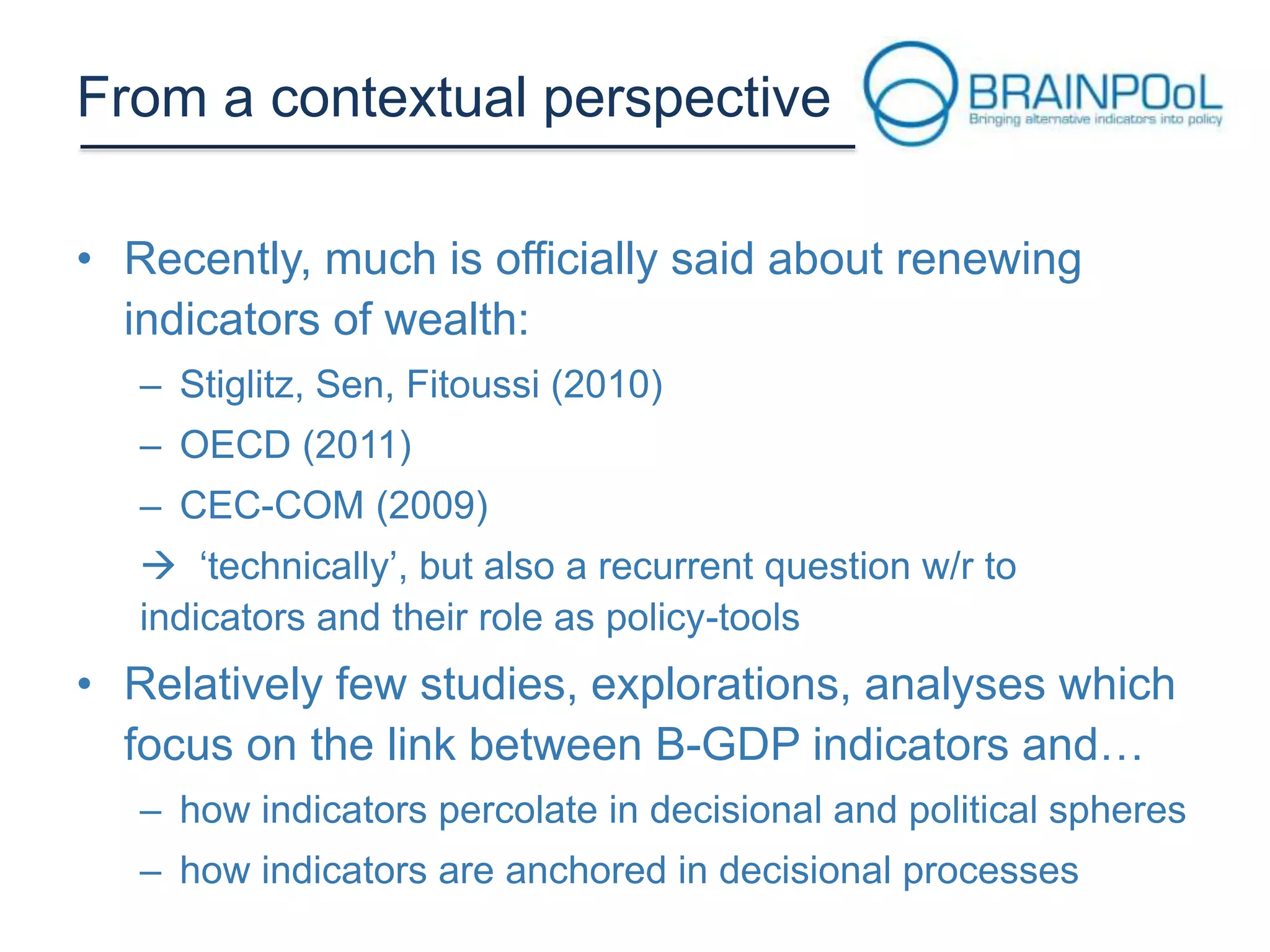 From a contextual perspective

BRAINPOoL
Bringing alternative indicators into policy

• Recently, much is officially said about renewing indicators of wealth:
– Stiglitz, Sen, Fitoussi (2010)
– OECD (2011)
– CEC-COM (2009)
→ ‘technically’, but also a recurrent question w/r to indicators and their role as policy-tools

• Relatively few studies, explorations, analyses which focus on the link between B-GDP indicators and…
– how indicators percolate in decisional and political spheres
– how indicators are anchored in decisional processes